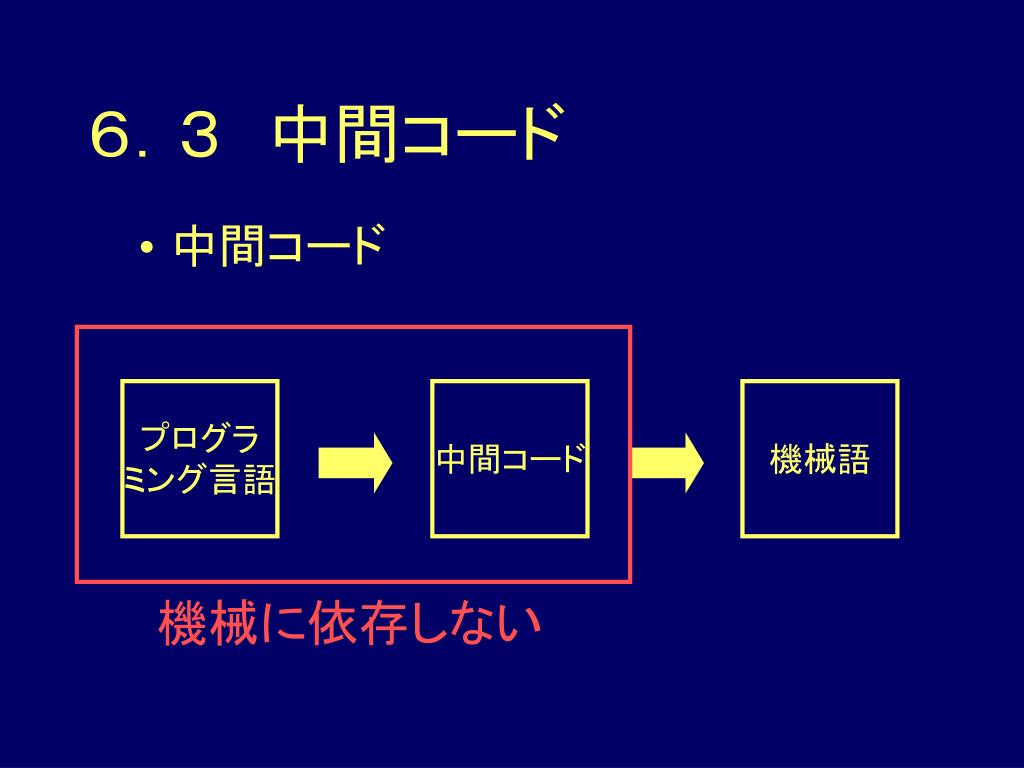 ６．３　中間コード

• 中間コード

プログラミング言語

中間コード

機械語

機械に依存しない